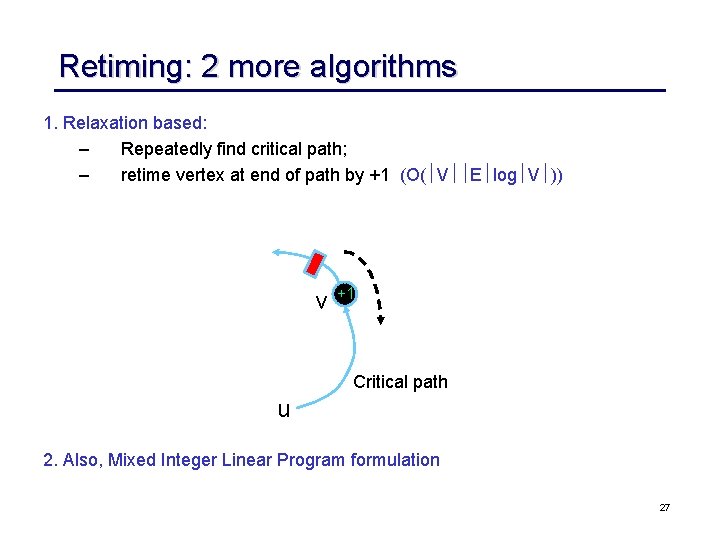 Retiming: 2 more algorithms

1. Relaxation based:

– Repeatedly find critical path;

– retime vertex at end of path by +1 $(O(|V||E|\log|V|))$

+1

v

Critical path

u

2. Also, Mixed Integer Linear Program formulation

27